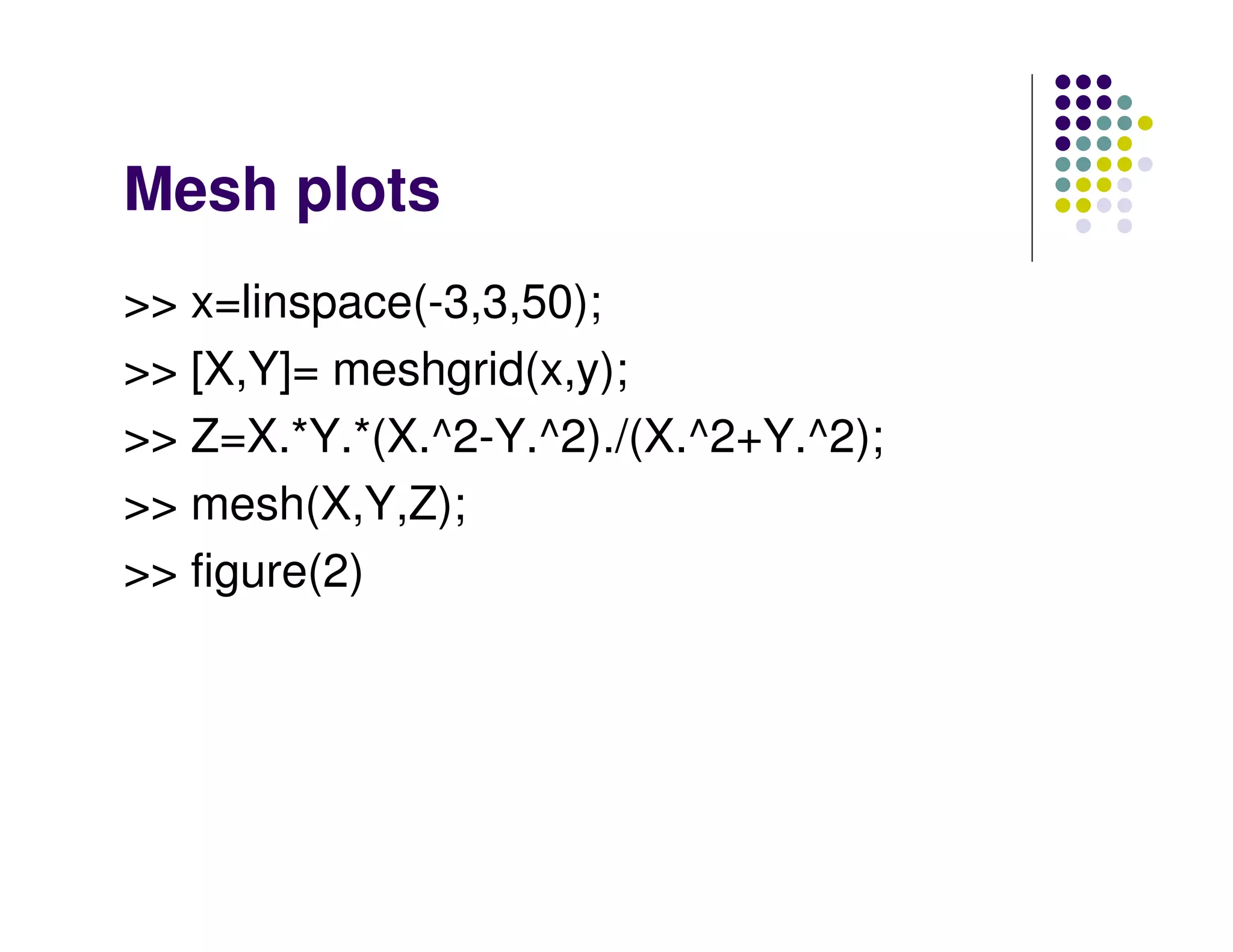 Mesh plots

>> x=linspace(-3,3,50);
>> [X,Y]= meshgrid(x,y);
>> Z=X.*Y.*(X.^2-Y.^2)./(X.^2+Y.^2);
>> mesh(X,Y,Z);
>> figure(2)